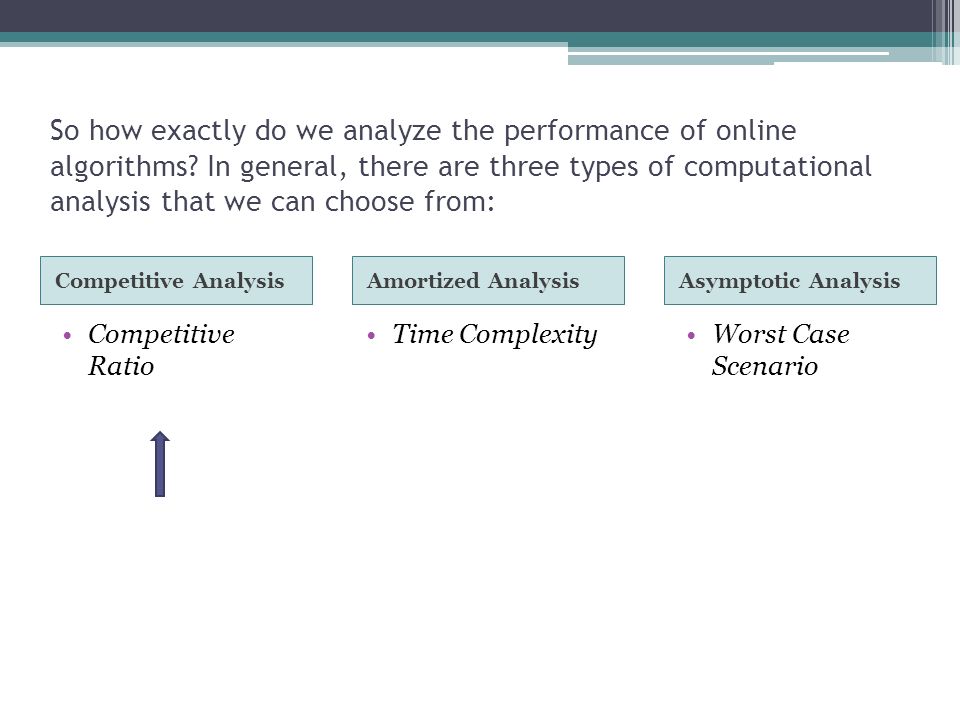 So how exactly do we analyze the performance of online algorithms? In general, there are three types of computational analysis that we can choose from:

Competitive Analysis

• Competitive Ratio

Amortized Analysis

• Time Complexity

Asymptotic Analysis

• Worst Case Scenario